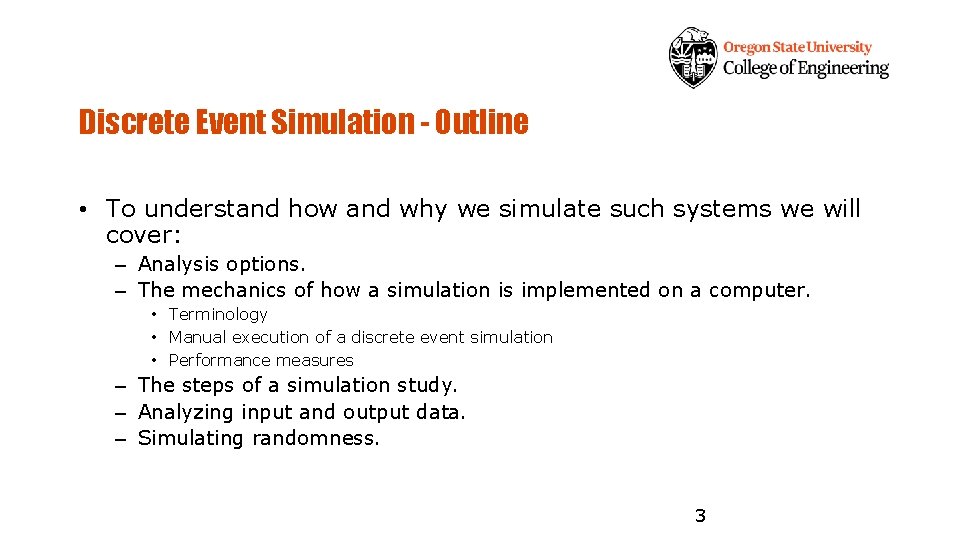 Oregon State University
College of Engineering

Discrete Event Simulation - Outline

• To understand how and why we simulate such systems we will cover:
– Analysis options.
– The mechanics of how a simulation is implemented on a computer.
• Terminology
• Manual execution of a discrete event simulation
• Performance measures
– The steps of a simulation study.
– Analyzing input and output data.
– Simulating randomness.

3